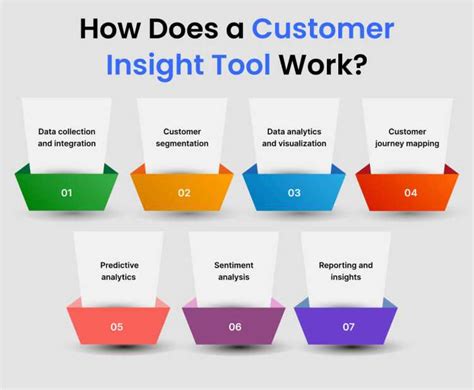 How Does a Customer Insight Tool Work?

Data collection and integration

01

Customer segmentation

02

Data analytics and visualization

03

Customer journey mapping

04

Predictive analytics

05

Sentiment analysis

06

Reporting and insights

07